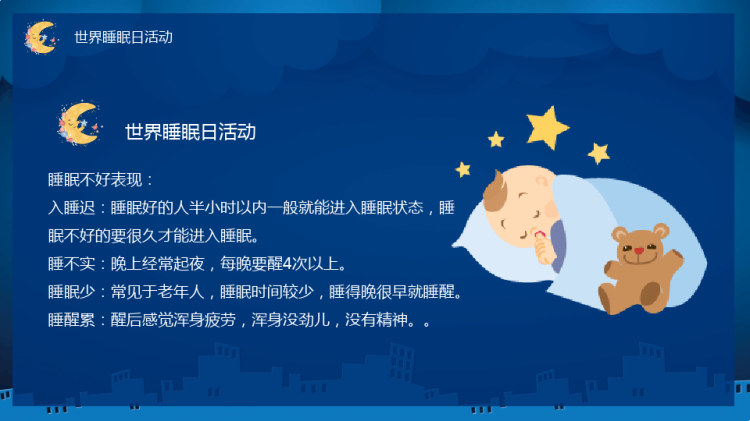 世界睡眠日活动

世界睡眠日活动

睡眠不好表现：
入睡迟：睡眠好的人半小时以内一般就能进入睡眠状态，睡眠不好的要很久才能进入睡眠。
睡不实：晚上经常起夜，每晚要醒4次以上。
睡眠少：常见于老年人，睡眠时间较少，睡得晚很早就睡醒。
睡醒累：醒后感觉浑身疲劳，浑身没劲儿，没有精神。。